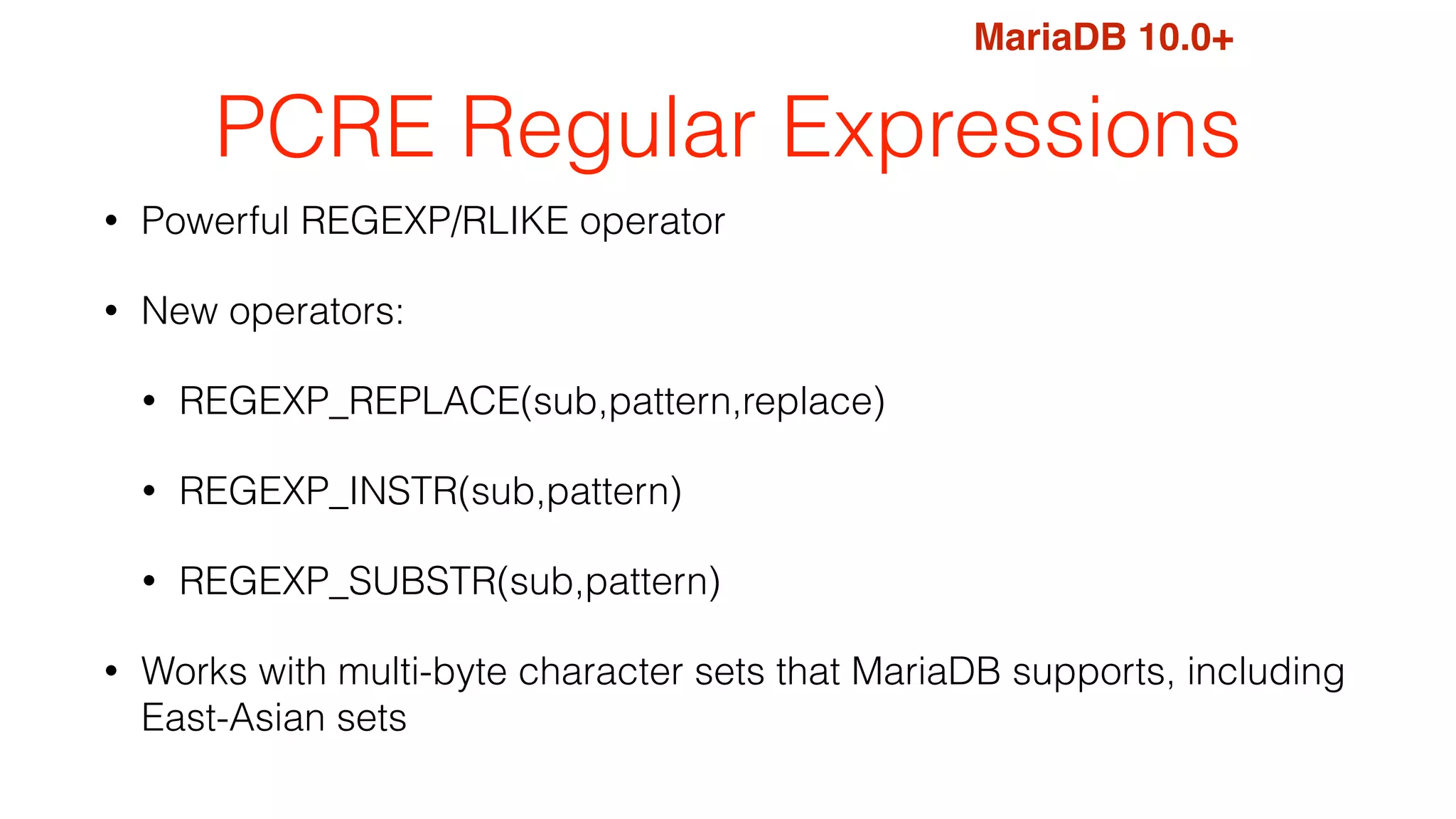 MariaDB 10.0+

PCRE Regular Expressions

• Powerful REGEXP/RLIKE operator

• New operators:

• REGEXP_REPLACE(sub,pattern,replace)

• REGEXP_INSTR(sub,pattern)

• REGEXP_SUBSTR(sub,pattern)

• Works with multi-byte character sets that MariaDB supports, including East-Asian sets